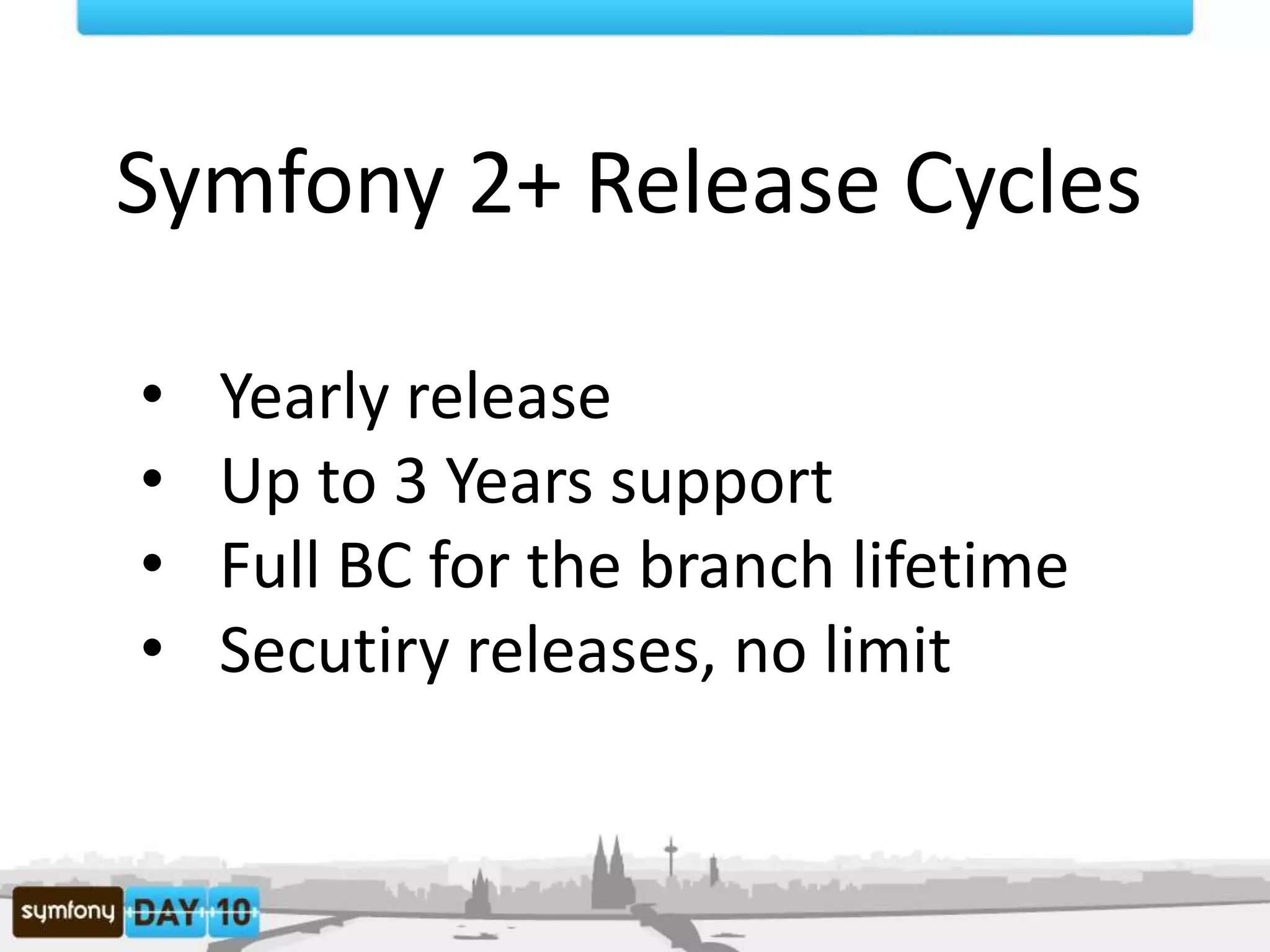 Symfony 2+ Release Cycles

• Yearly release
• Up to 3 Years support
• Full BC for the branch lifetime
• Secutiry releases, no limit

symfony DAY 10